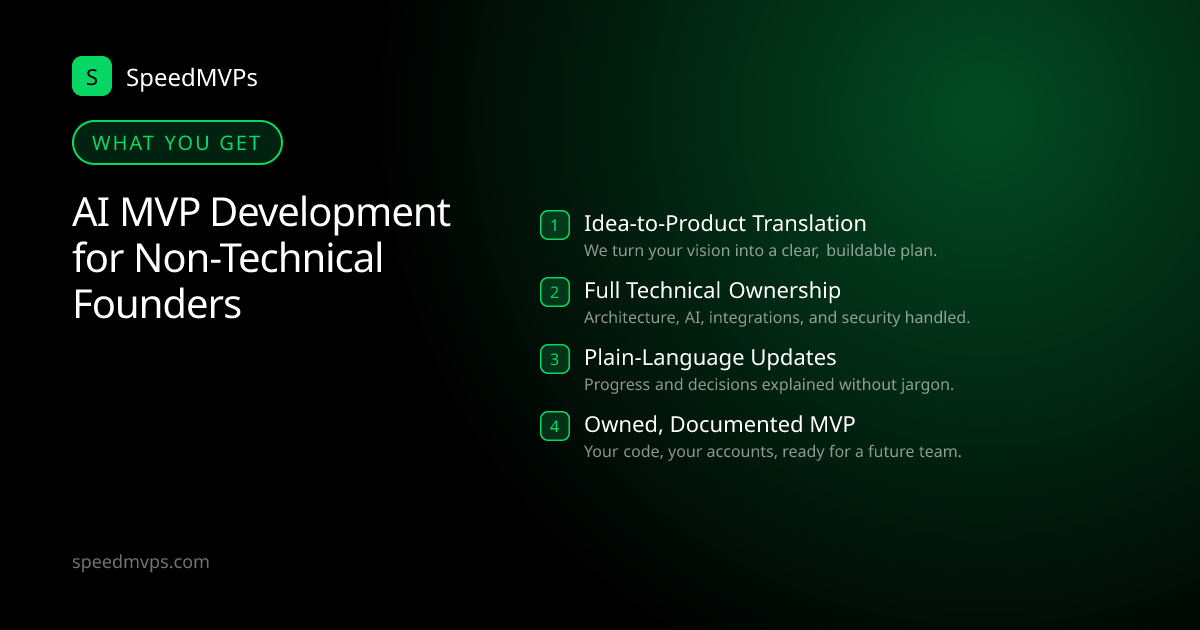 S SpeedMVPs

WHAT YOU GET

AI MVP Development for Non-Technical Founders

1 Idea-to-Product Translation
We turn your vision into a clear, buildable plan.

2 Full Technical Ownership
Architecture, AI, integrations, and security handled.

3 Plain-Language Updates
Progress and decisions explained without jargon.

4 Owned, Documented MVP
Your code, your accounts, ready for a future team.

speedmvps.com